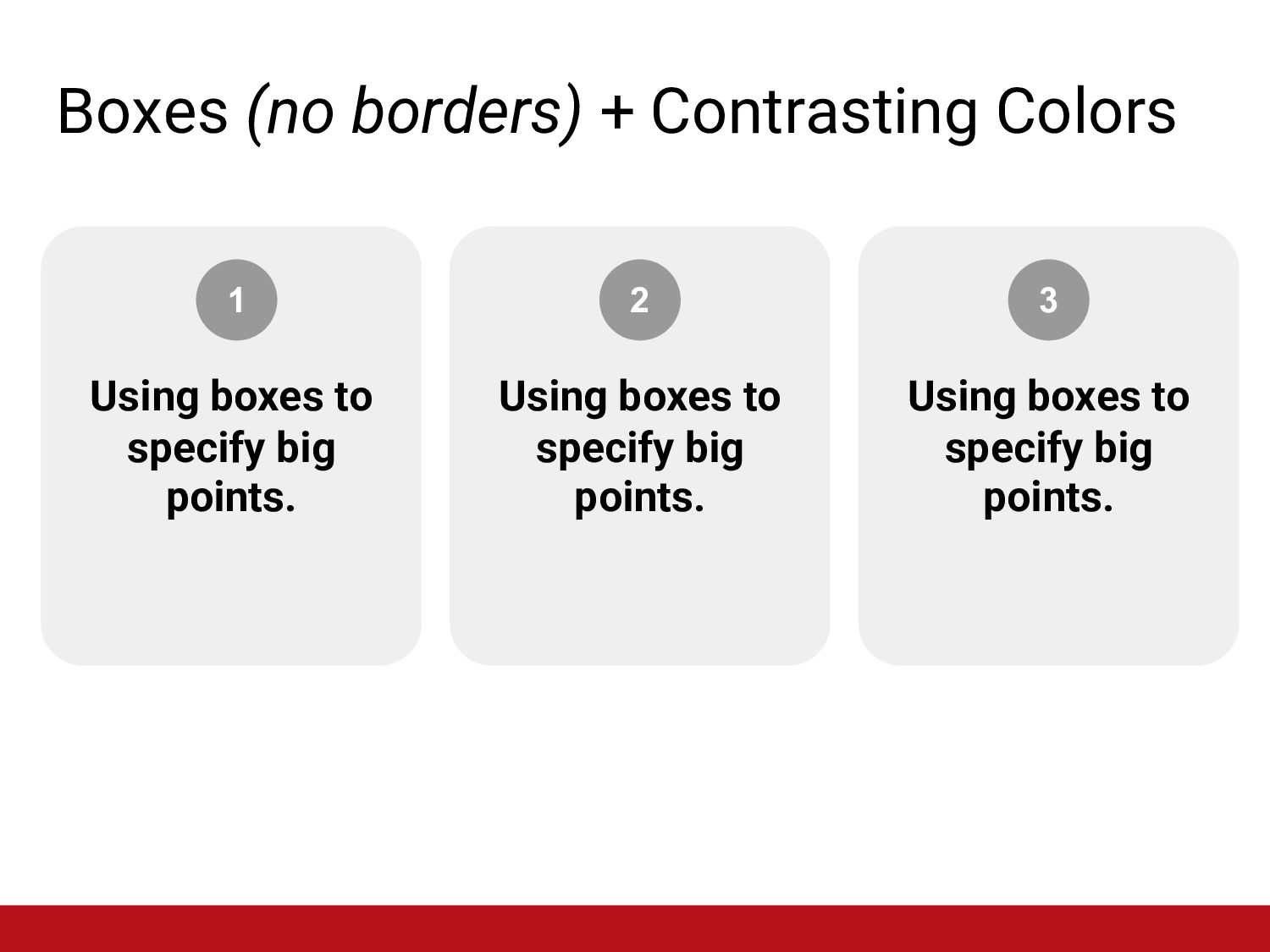 Boxes (no borders) + Contrasting Colors

1

Using boxes to specify big points.

2

Using boxes to specify big points.

3

Using boxes to specify big points.